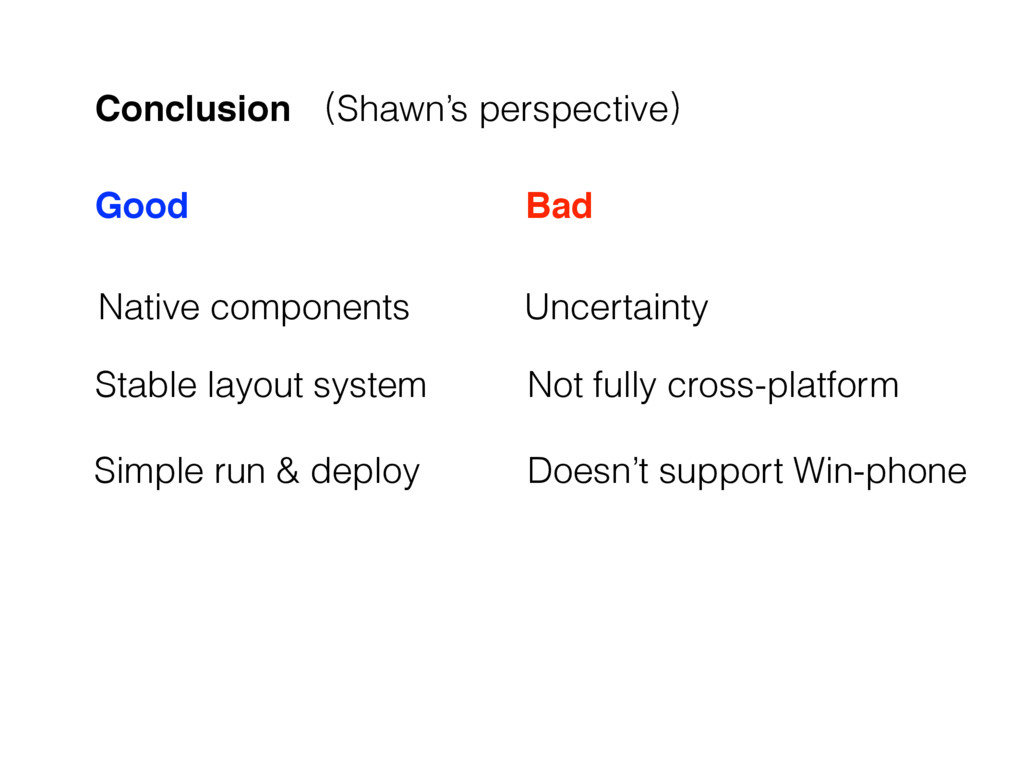 Conclusion (Shawn's perspective)

Good

Native components

Stable layout system

Simple run & deploy

Bad

Uncertainty

Not fully cross-platform

Doesn't support Win-phone